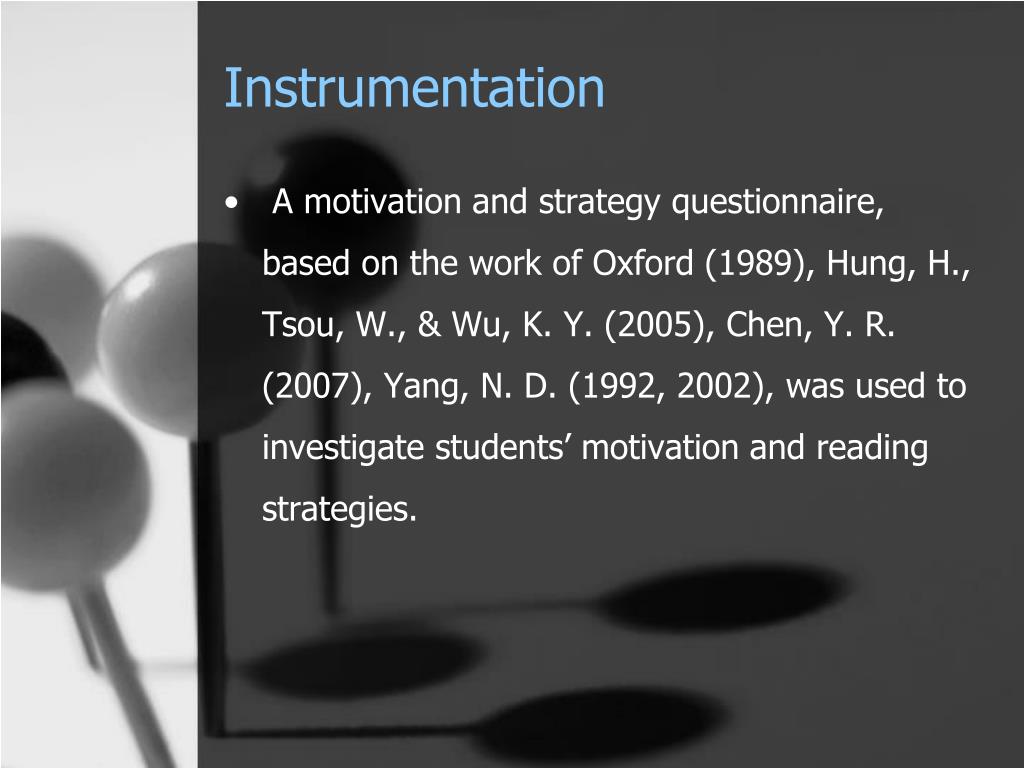 Instrumentation

• A motivation and strategy questionnaire, based on the work of Oxford (1989), Hung, H., Tsou, W., & Wu, K. Y. (2005), Chen, Y. R. (2007), Yang, N. D. (1992, 2002), was used to investigate students’ motivation and reading strategies.